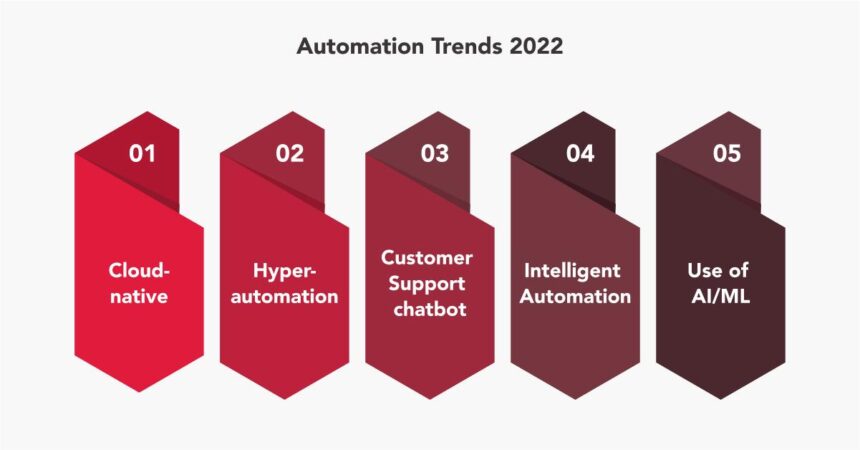 Automation Trends 2022

01

Cloud-native

02

Hyper-automation

03

Customer Support chatbot

04

Intelligent Automation

05

Use of AI/ML